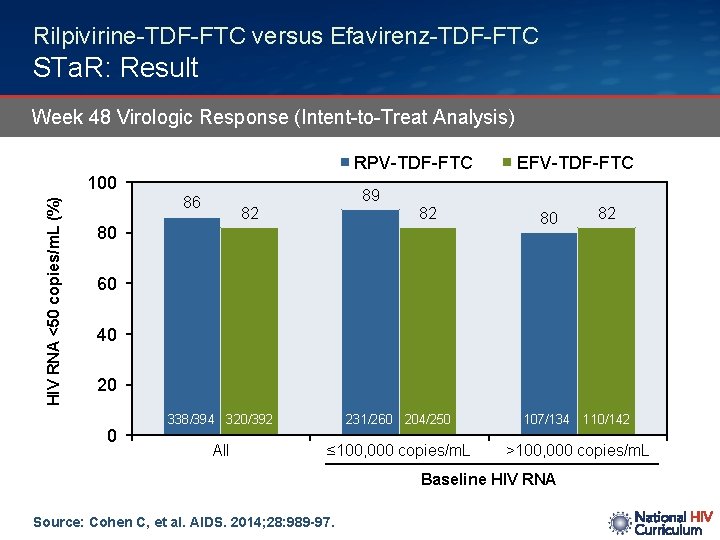 Rilpivirine-TDF-FTC versus Efavirenz-TDF-FTC
STaR: Result

Week 48 Virologic Response (Intent-to-Treat Analysis)

RPV-TDF-FTC EFV-TDF-FTC

HIV RNA <50 copies/mL (%)

100
80
60
40
20
0

86 82 89 82 80 82

338/394 320/392 231/260 204/250 107/134 110/142

All ≤100,000 copies/mL >100,000 copies/mL

Baseline HIV RNA

Source: Cohen C, et al. AIDS. 2014;28:989-97.

National HIV Curriculum